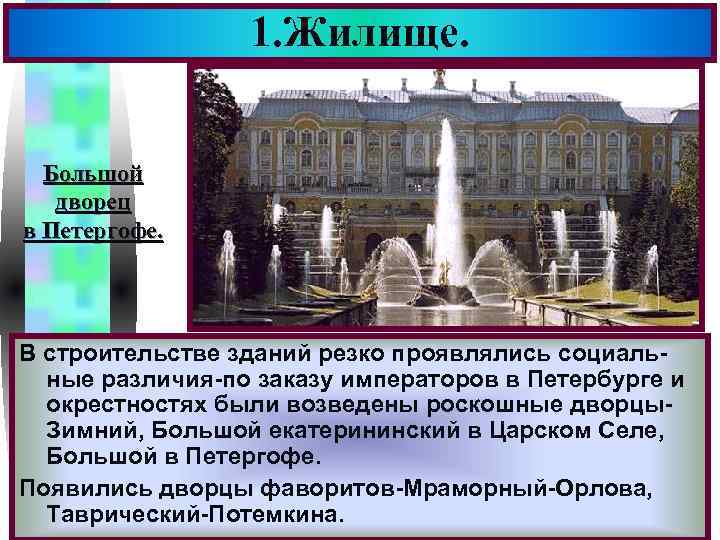 1.Жилище.

Большой дворец в Петергофе.

В строительстве зданий резко проявлялись социальные различия-по заказу императоров в Петербурге и окрестностях были возведены роскошные дворцы-Зимний, Большой екатерининский в Царском Селе, Большой в Петергофе.

Появились дворцы фаворитов-Мраморный-Орлова, Таврический-Потемкина.